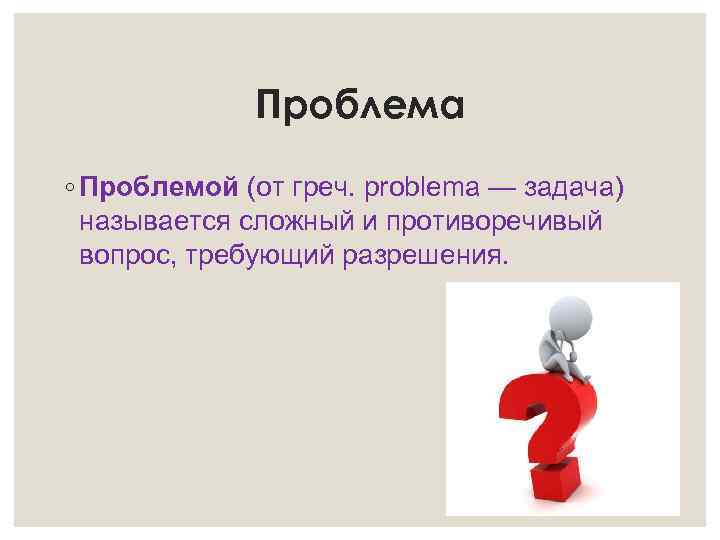 Проблема

◦ Проблемой (от греч. problema — задача) называется сложный и противоречивый вопрос, требующий разрешения.